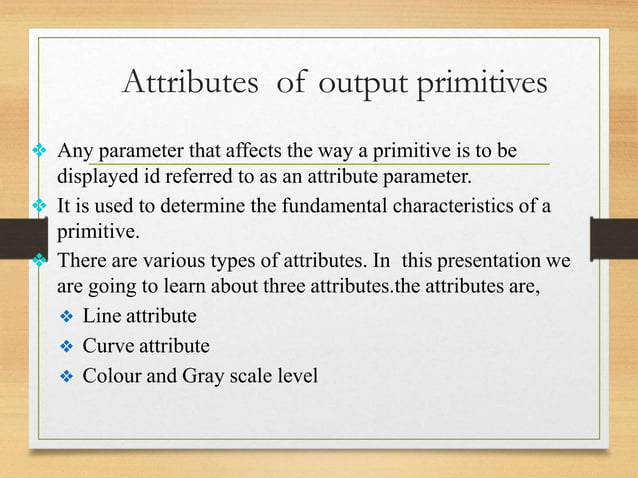 Attributes of output primitives

❖ Any parameter that affects the way a primitive is to be displayed id referred to as an attribute parameter.

❖ It is used to determine the fundamental characteristics of a primitive.

❖ There are various types of attributes. In this presentation we are going to learn about three attributes.the attributes are,

❖ Line attribute

❖ Curve attribute

❖ Colour and Gray scale level